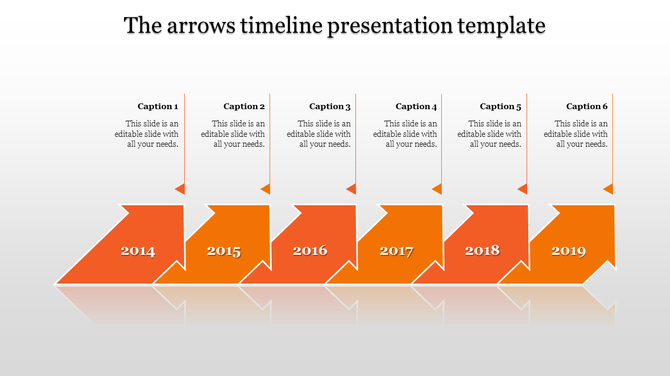 The arrows timeline presentation template

Caption 1
This slide is an editable slide with all your needs.

Caption 2
This slide is an editable slide with all your needs.

Caption 3
This slide is an editable slide with all your needs.

Caption 4
This slide is an editable slide with all your needs.

Caption 5
This slide is an editable slide with all your needs.

Caption 6
This slide is an editable slide with all your needs.

2014

2015

2016

2017

2018

2019